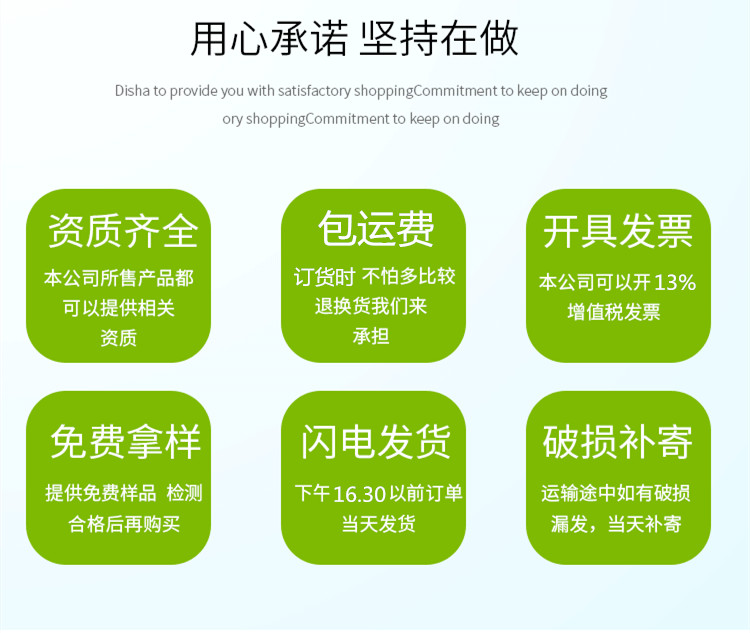 用心承诺 坚持在做

Disha to provide you with satisfactory shoppingCommitment to keep on doing
ory shoppingCommitment to keep on doing

资质齐全
本公司所售产品都可以提供相关资质

包运费
订货时 不怕多比较 退换货我们来承担

开具发票
本公司可以开13%增值税发票

免费拿样
提供免费样品 检测合格后再购买

闪电发货
下午16.30以前订单当天发货

破损补寄
运输途中如有破损漏发，当天补寄